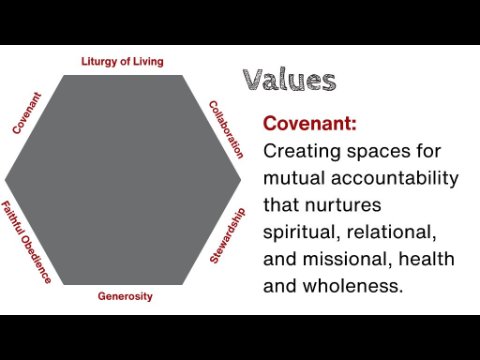 Liturgy of Living
Collaboration
Stewardship
Generosity
Faithful Obedience
Covenant

Values

Covenant:
Creating spaces for mutual accountability that nurtures spiritual, relational, and missional, health and wholeness.